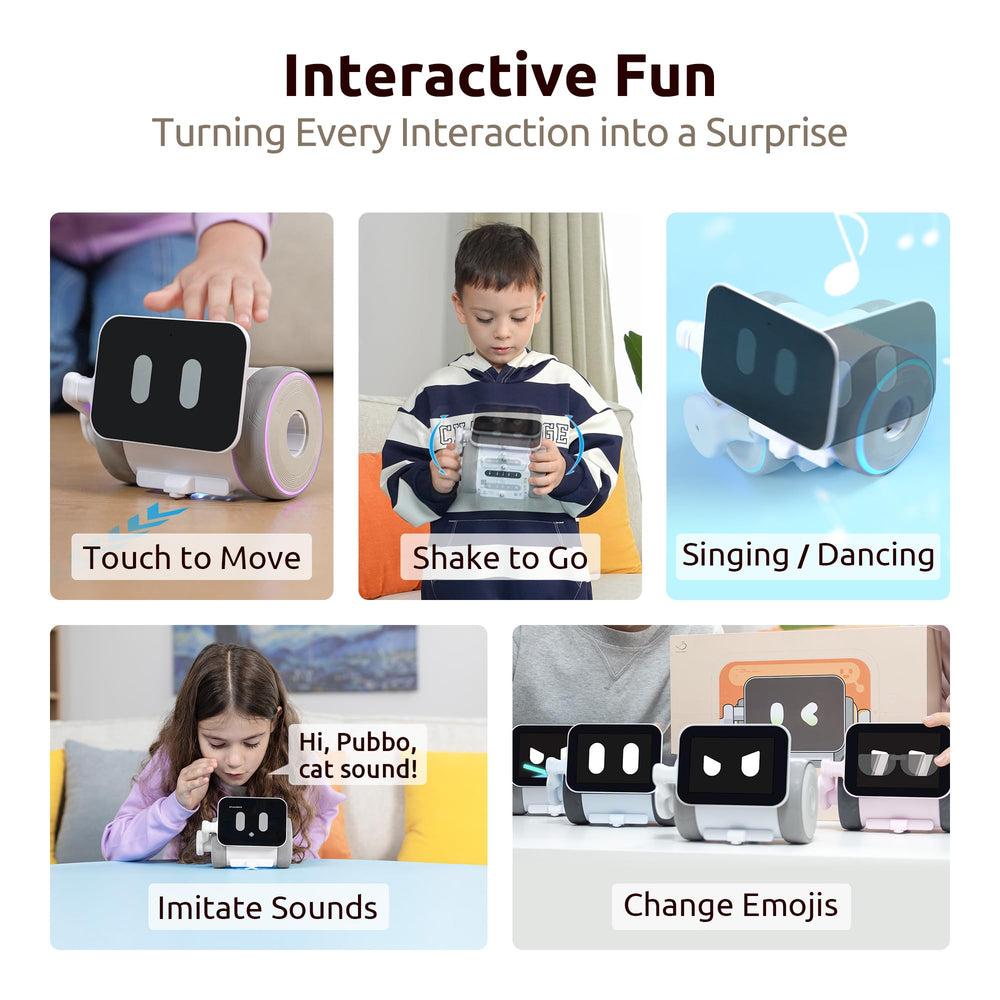 Interactive Fun

Turning Every Interaction into a Surprise

Touch to Move

Shake to Go

Singing / Dancing

Hi, Pubbo, cat sound!

Imitate Sounds

Change Emojis